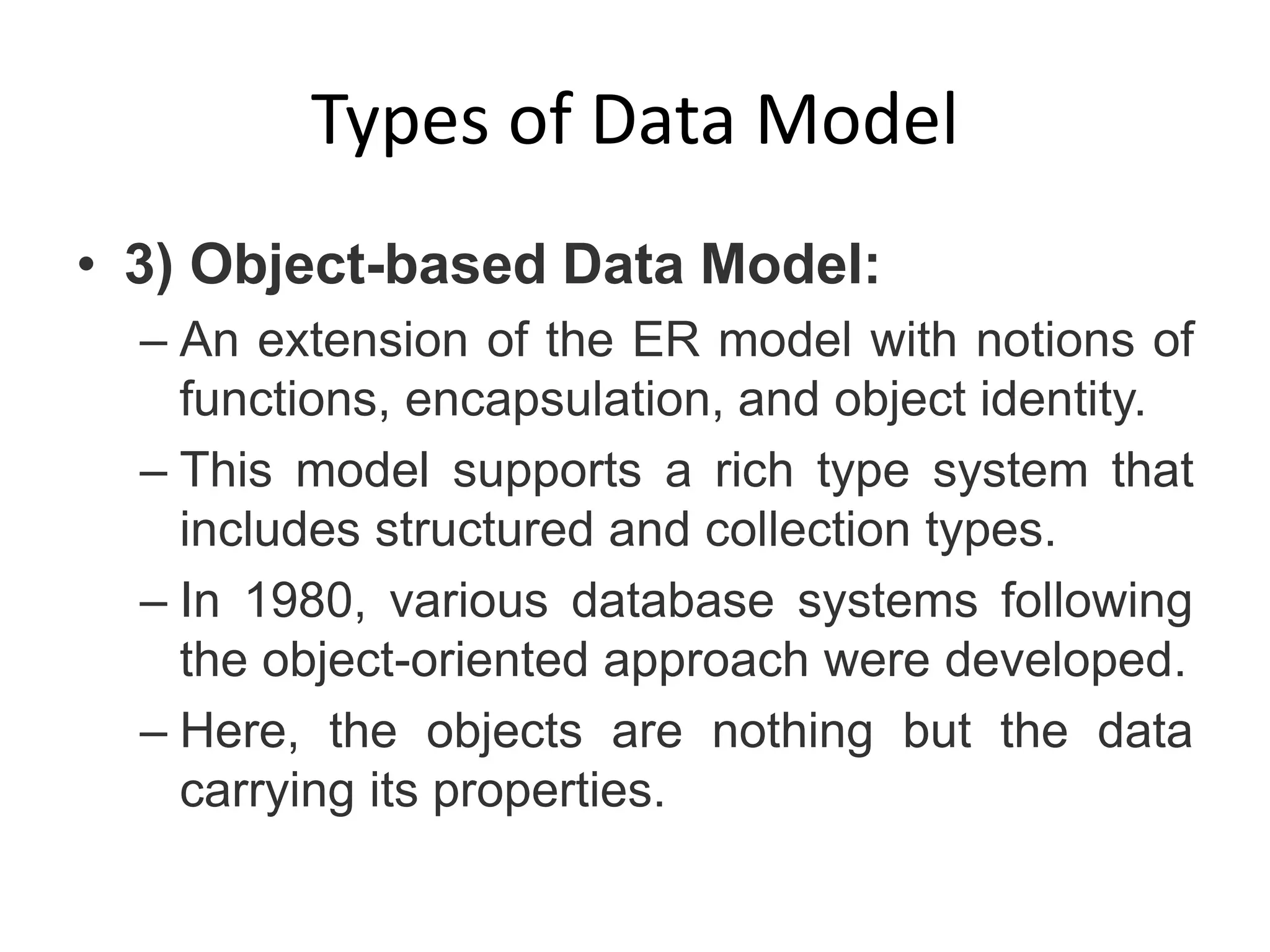 Types of Data Model

• 3) Object-based Data Model:

– An extension of the ER model with notions of functions, encapsulation, and object identity.

– This model supports a rich type system that includes structured and collection types.

– In 1980, various database systems following the object-oriented approach were developed.

– Here, the objects are nothing but the data carrying its properties.